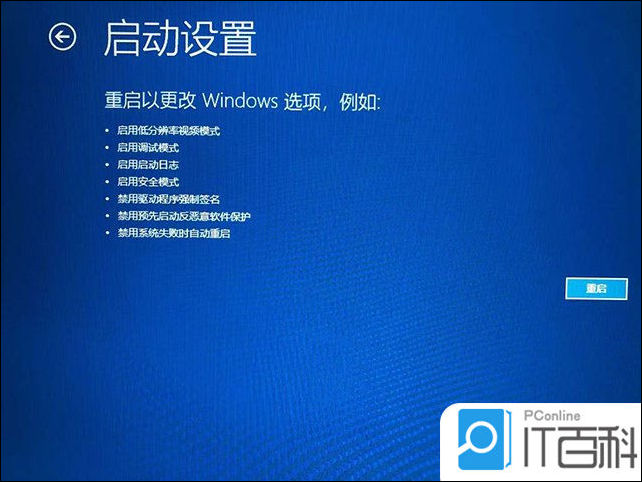 启动设置

重启以更改 Windows 选项，例如:

• 启用低分辨率视频模式
• 启用调试模式
• 启用启动日志
• 启用安全模式
• 禁用驱动程序强制签名
• 禁用预先启动反恶意软件保护
• 禁用系统失败时自动重启

重启

PConline
IT百科